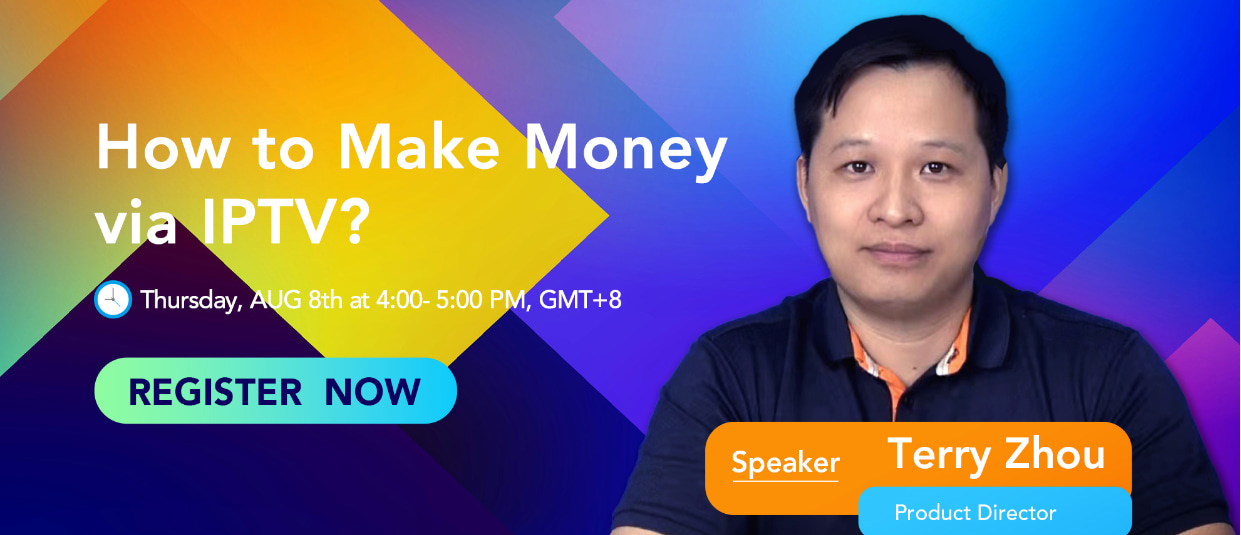 How to Make Money via IPTV?

Thursday, AUG 8th at 4:00- 5:00 PM, GMT+8

REGISTER NOW

Speaker Terry Zhou

Product Director